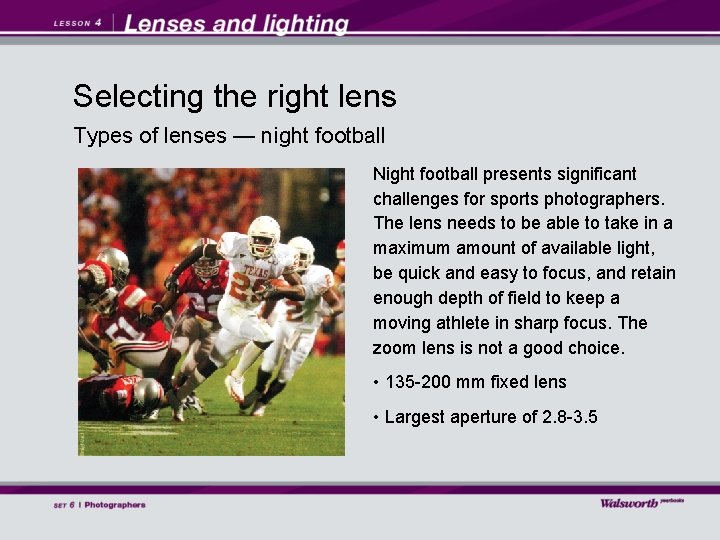 LESSON 4 Lenses and lighting

Selecting the right lens

Types of lenses — night football

TEXAS

Night football presents significant challenges for sports photographers. The lens needs to be able to take in a maximum amount of available light, be quick and easy to focus, and retain enough depth of field to keep a moving athlete in sharp focus. The zoom lens is not a good choice.

• 135-200 mm fixed lens

• Largest aperture of 2.8-3.5

SET 6 | Photographers

Walsworth yearbooks